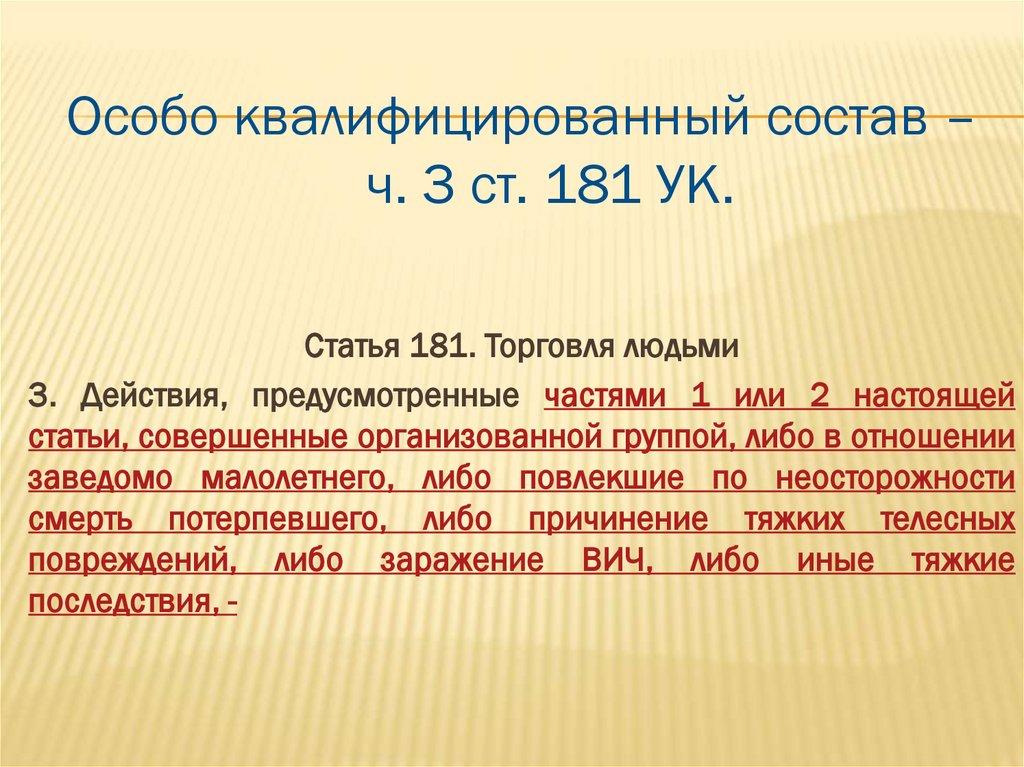 Особо квалифицированный состав – ч. 3 ст. 181 УК.

Статья 181. Торговля людьми

3. Действия, предусмотренные частями 1 или 2 настоящей статьи, совершенные организованной группой, либо в отношении заведомо малолетнего, либо повлекшие по неосторожности смерть потерпевшего, либо причинение тяжких телесных повреждений, либо заражение ВИЧ, либо иные тяжкие последствия, -